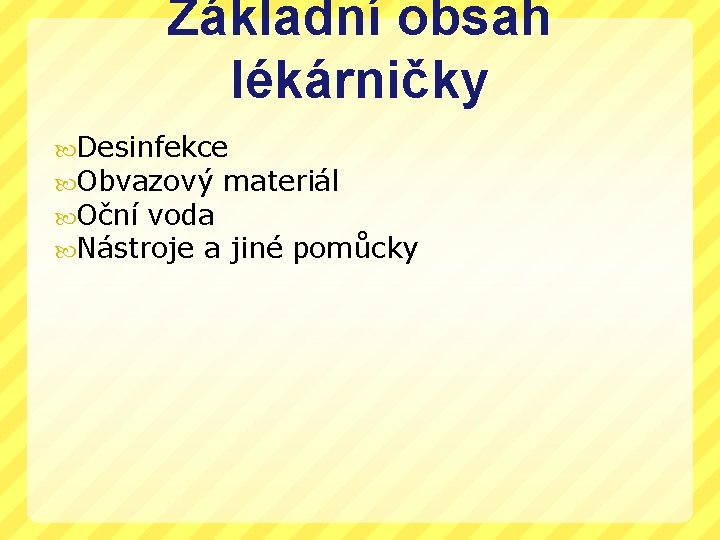 Základní obsah lékárničky

Desinfekce
Obvazový materiál
Oční voda
Nástroje a jiné pomůcky